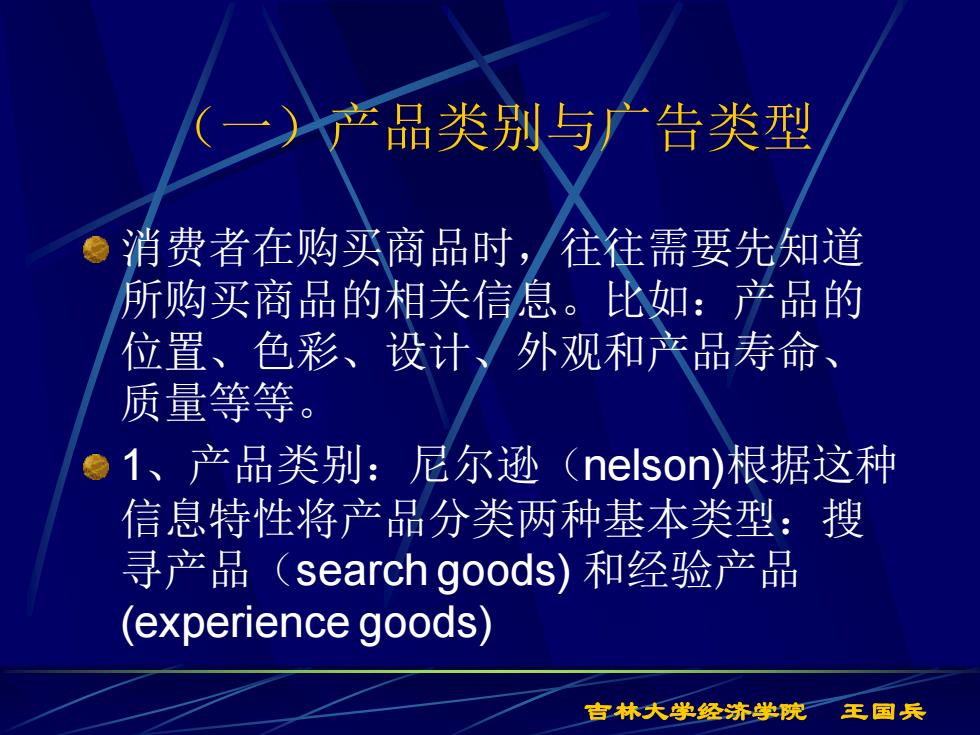 （一）产品类别与广告类型

消费者在购买商品时，往往需要先知道所购买商品的相关信息。比如：产品的位置、色彩、设计、外观和产品寿命、质量等等。

1、产品类别：尼尔逊（nelson)根据这种信息特性将产品分类两种基本类型：搜寻产品（search goods) 和经验产品 (experience goods)

吉林大学经济学院　王国兵